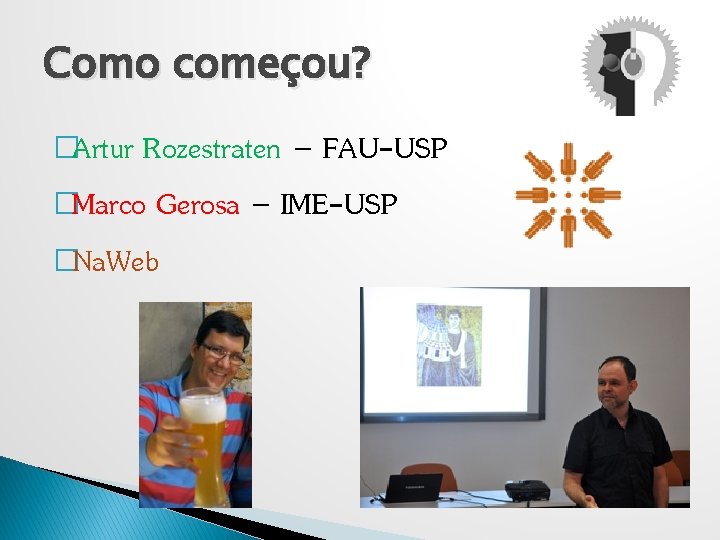 Como começou?

Artur Rozestraten – FAU-USP

Marco Gerosa – IME-USP

NaWeb